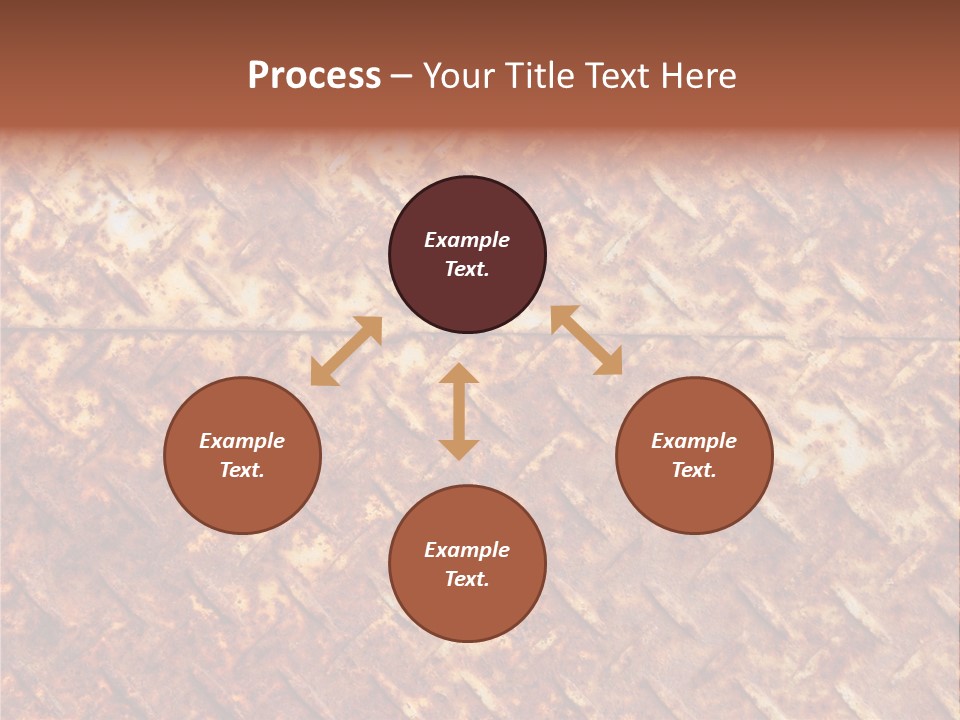 Process – Your Title Text Here

Example Text.

Example Text.

Example Text.

Example Text.